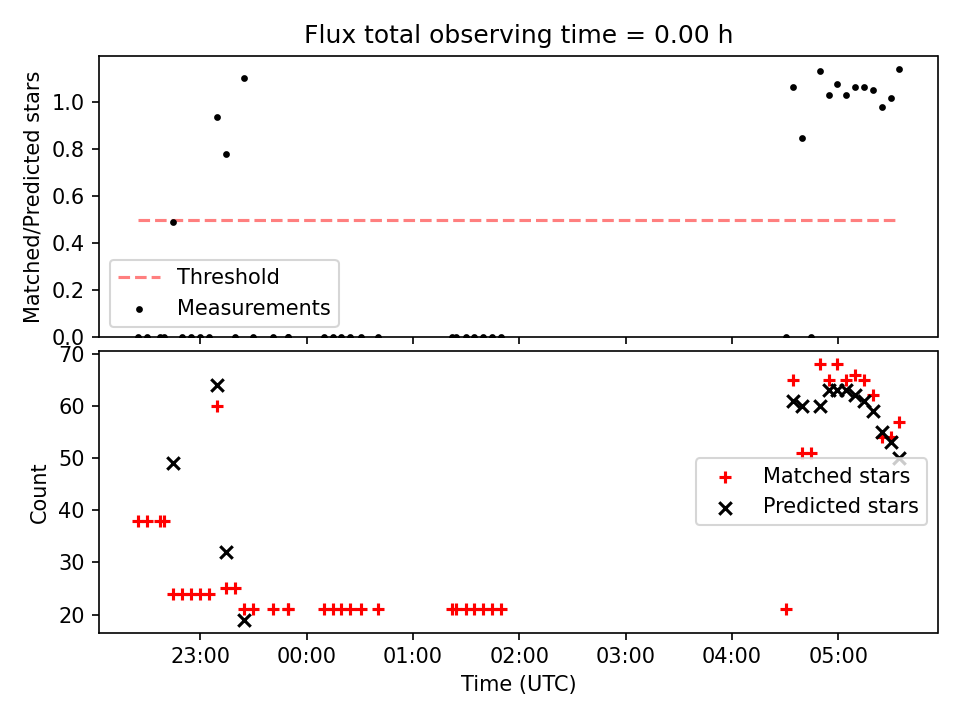 Flux total observing time = 0.00 h

Matched/Predicted stars

1.0
0.8
0.6
0.4
0.2
0.0

Threshold
Measurements

Count

70
60
50
40
30
20

Matched stars
Predicted stars

23:00
00:00
01:00
02:00
03:00
04:00
05:00

Time (UTC)